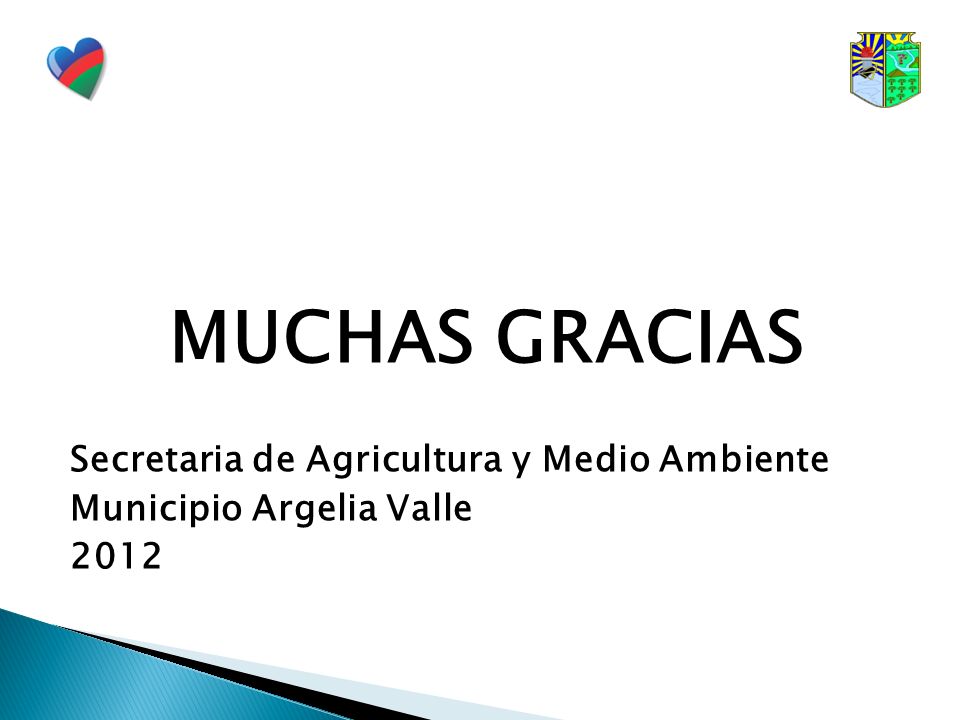 MUCHAS GRACIAS

Secretaria de Agricultura y Medio Ambiente
Municipio Argelia Valle
2012